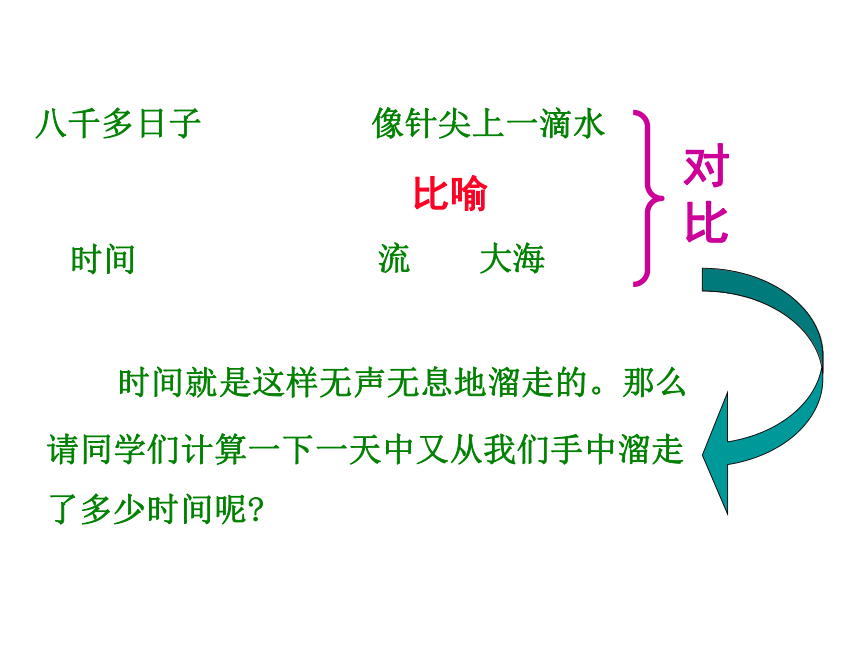 八千多日子　　　　像针尖上一滴水

比喻

时间　　　　　　　流　　大海

对比

时间就是这样无声无息地溜走的。那么请同学们计算一下一天中又从我们手中溜走了多少时间呢？